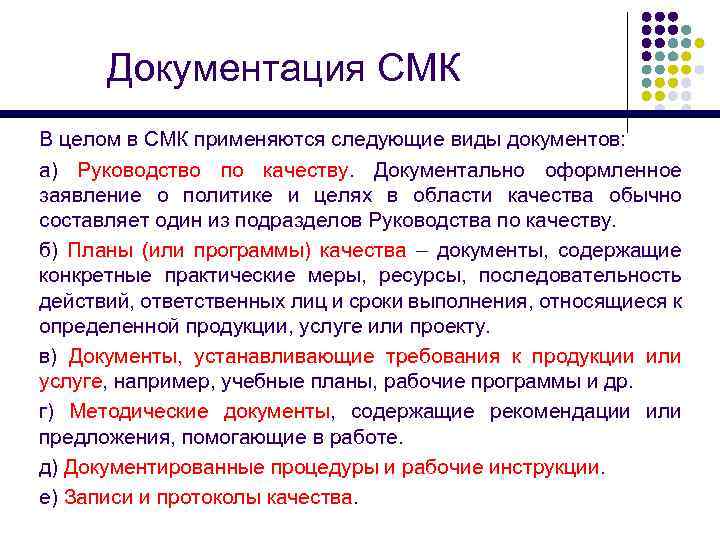 Документация СМК

В целом в СМК применяются следующие виды документов:

а) Руководство по качеству. Документально оформленное заявление о политике и целях в области качества обычно составляет один из подразделов Руководства по качеству.

б) Планы (или программы) качества – документы, содержащие конкретные практические меры, ресурсы, последовательность действий, ответственных лиц и сроки выполнения, относящиеся к определенной продукции, услуге или проекту.

в) Документы, устанавливающие требования к продукции или услуге, например, учебные планы, рабочие программы и др.

г) Методические документы, содержащие рекомендации или предложения, помогающие в работе.

д) Документированные процедуры и рабочие инструкции.

е) Записи и протоколы качества.